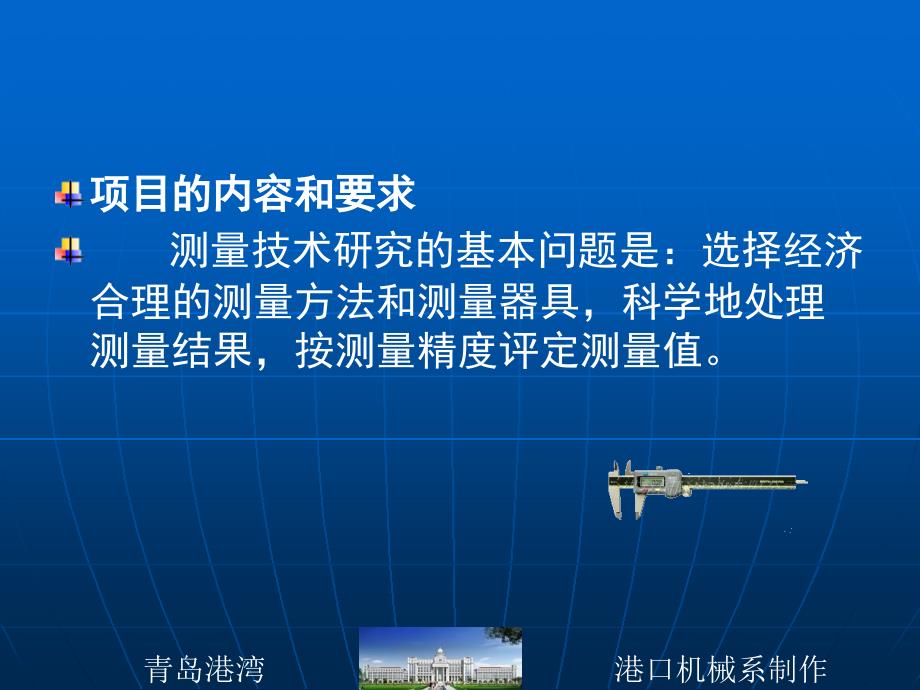 项目的内容和要求

测量技术研究的基本问题是：选择经济合理的测量方法和测量器具，科学地处理测量结果，按测量精度评定测量值。

青岛港湾

港口机械系制作